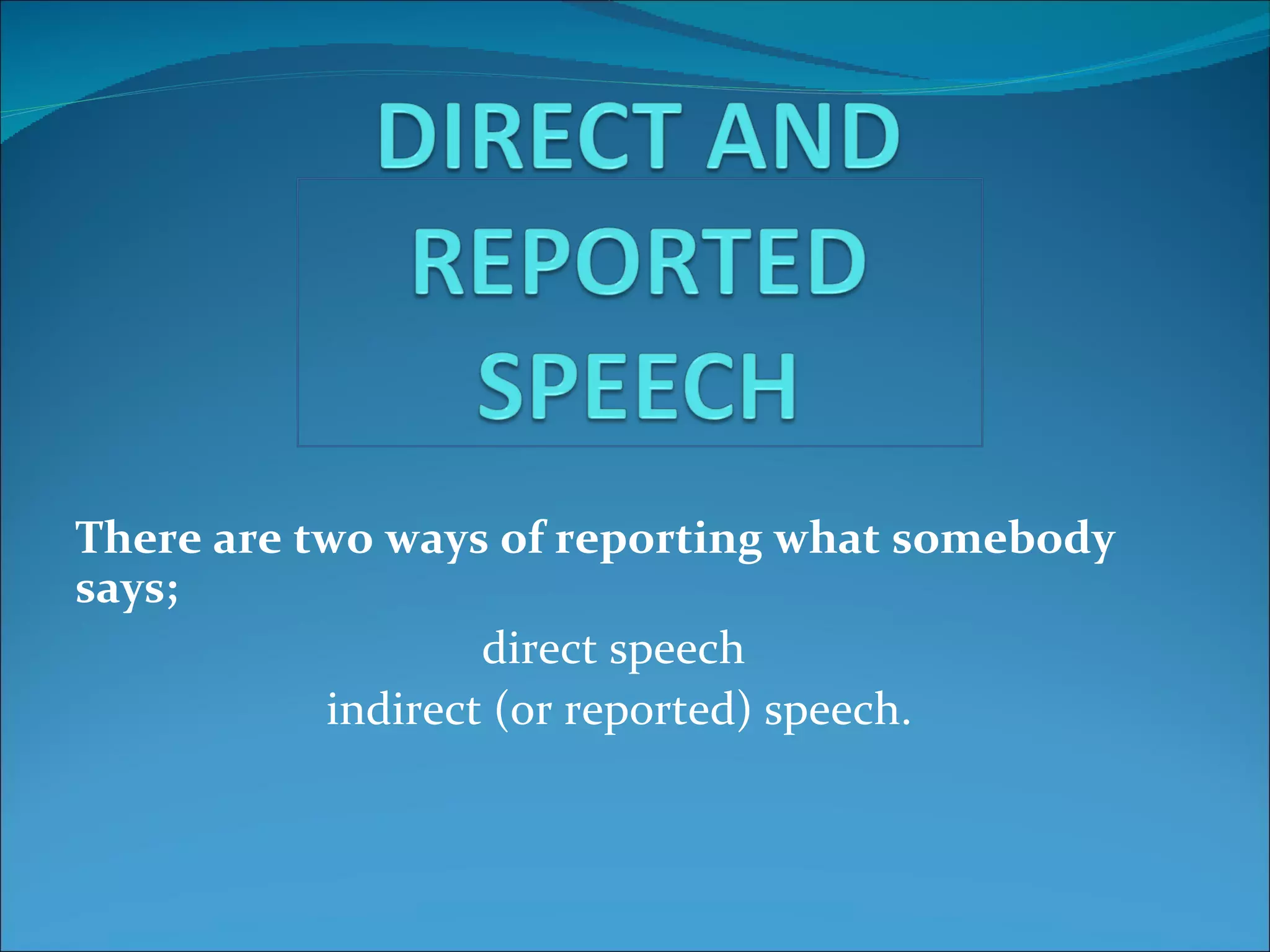 DIRECT AND REPORTED SPEECH

There are two ways of reporting what somebody says;

direct speech

indirect (or reported) speech.